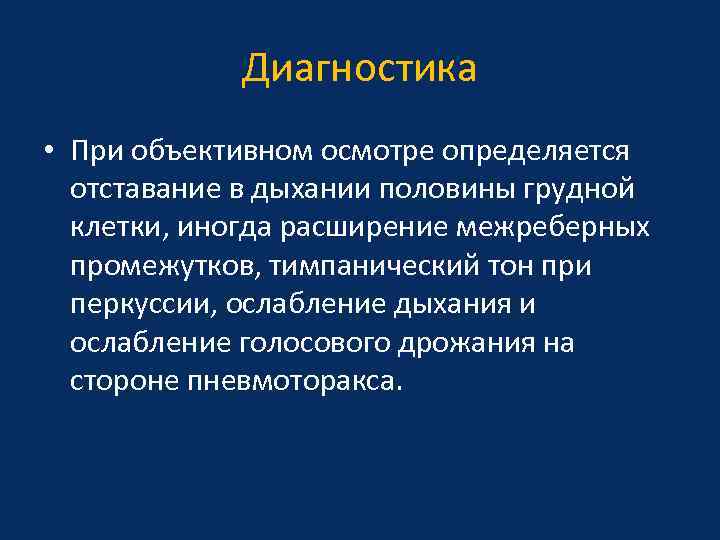 Диагностика

• При объективном осмотре определяется отставание в дыхании половины грудной клетки, иногда расширение межреберных промежутков, тимпанический тон при перкуссии, ослабление дыхания и ослабление голосового дрожания на стороне пневмоторакса.